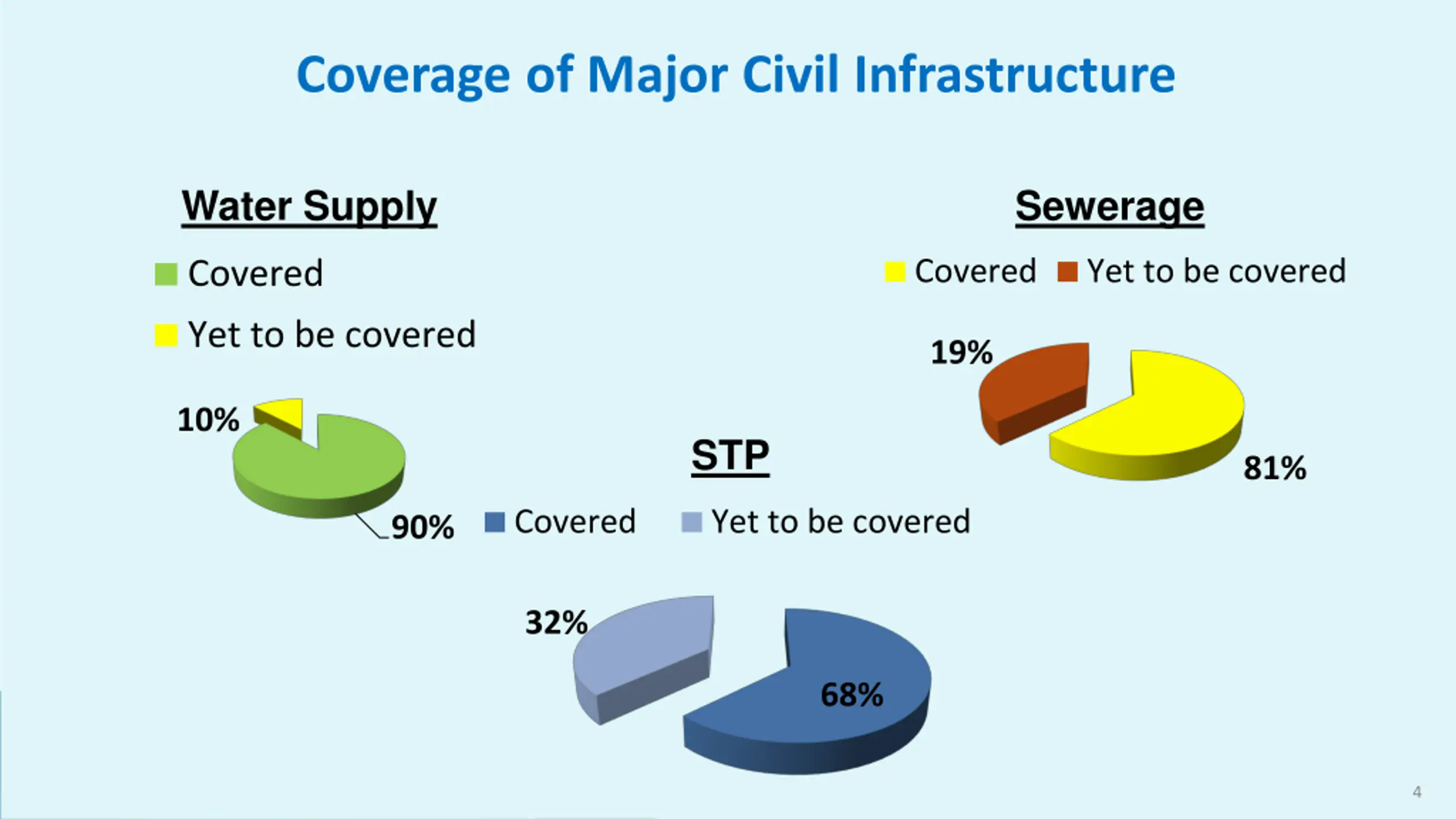 Coverage of Major Civil Infrastructure

Water Supply

Covered

Yet to be covered

10%

90%

Sewerage

Covered Yet to be covered

19%

81%

STP

Covered Yet to be covered

32%

68%

4